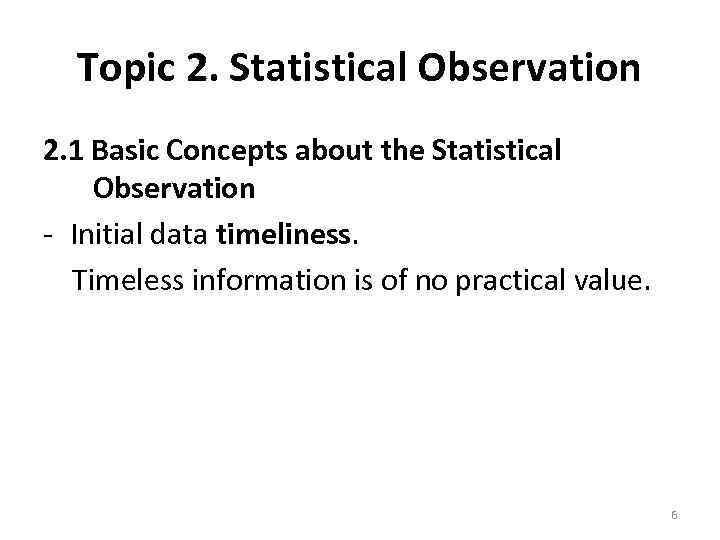 Topic 2. Statistical Observation

2.1 Basic Concepts about the Statistical Observation

- Initial data timeliness.

Timeless information is of no practical value.

6